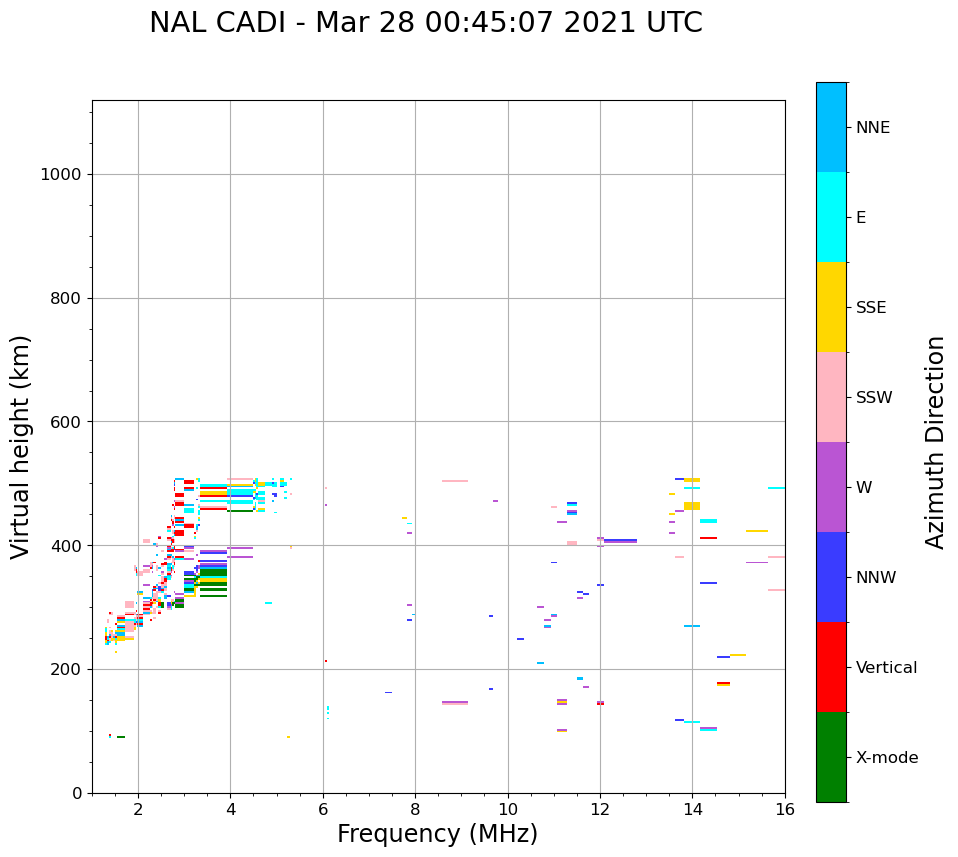 NAL CADI - Mar 28 00:45:07 2021 UTC

Virtual height (km)

1000
800
600
400
200
0

2
4
6
8
10
12
14
16

Frequency (MHz)

NNE
E
SSE
SSW
W
NNW
Vertical
X-mode

Azimuth Direction